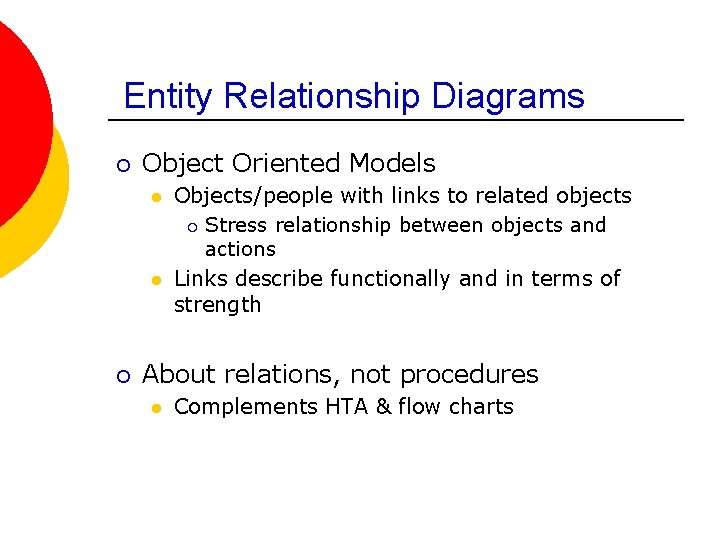 Entity Relationship Diagrams

Object Oriented Models

Objects/people with links to related objects

Stress relationship between objects and actions

Links describe functionally and in terms of strength

About relations, not procedures

Complements HTA & flow charts